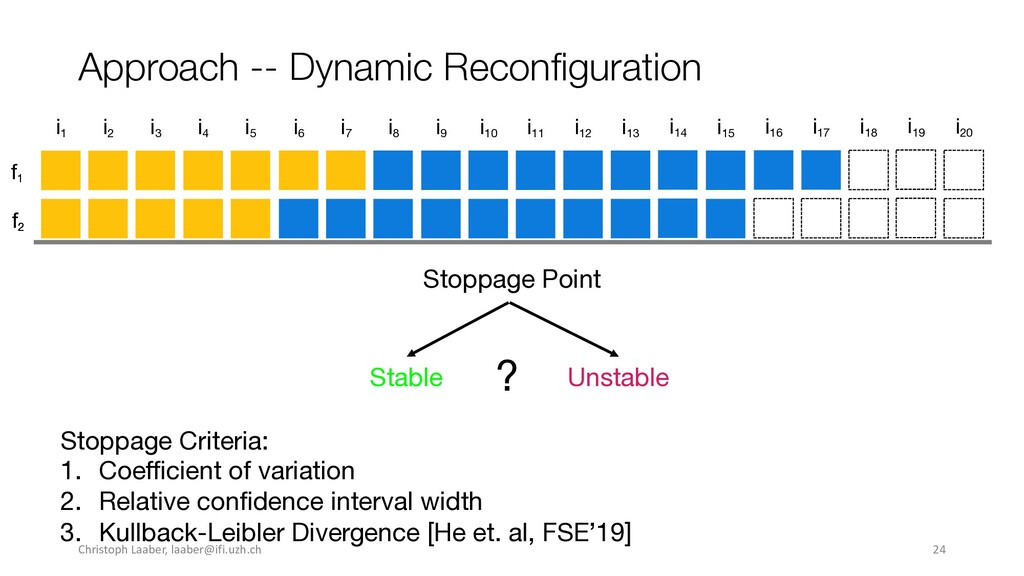 Approach -- Dynamic Reconfiguration

$i_1$ $i_2$ $i_3$ $i_4$ $i_5$ $i_6$ $i_7$ $i_8$ $i_9$ $i_{10}$ $i_{11}$ $i_{12}$ $i_{13}$ $i_{14}$ $i_{15}$ $i_{16}$ $i_{17}$ $i_{18}$ $i_{19}$ $i_{20}$

$f_1$

$f_2$

Stoppage Point

Stable ? Unstable

Stoppage Criteria:
1. Coefficient of variation
2. Relative confidence interval width
3. Kullback-Leibler Divergence [He et. al, FSE'19]

Christoph Laaber, laaber@ifi.uzh.ch

24